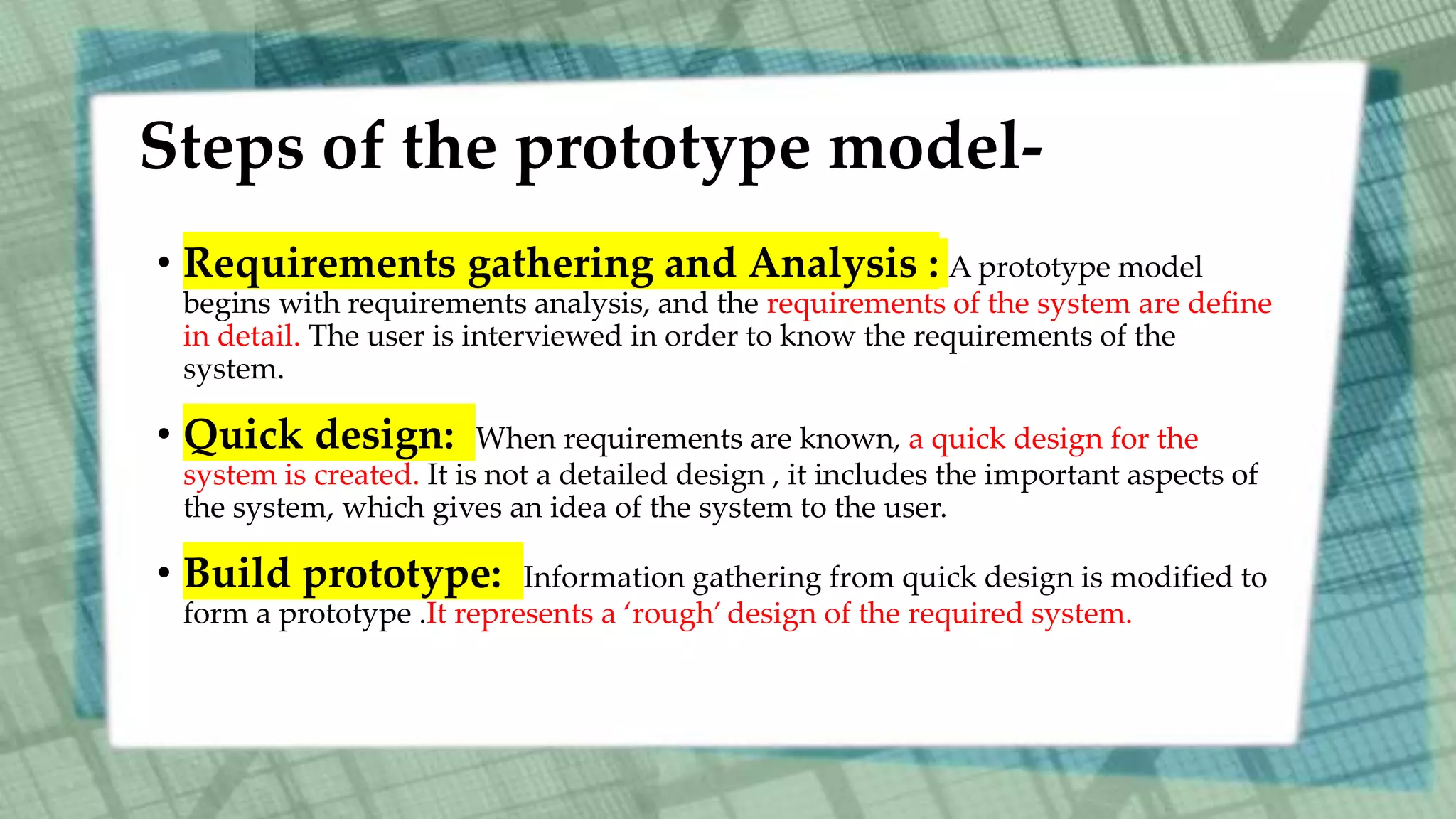 Steps of the prototype model-

• Requirements gathering and Analysis : A prototype model begins with requirements analysis, and the requirements of the system are define in detail. The user is interviewed in order to know the requirements of the system.

• Quick design: When requirements are known, a quick design for the system is created. It is not a detailed design , it includes the important aspects of the system, which gives an idea of the system to the user.

• Build prototype: Information gathering from quick design is modified to form a prototype .It represents a ‘rough’ design of the required system.